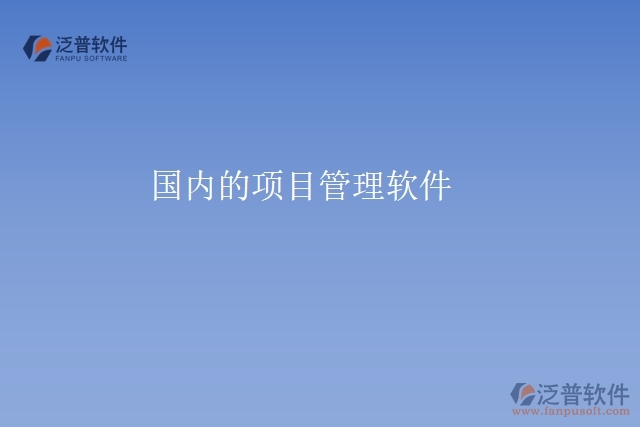 泛普软件
FANPU SOFTWARE

国内的项目管理软件

泛普软件
www.fanpusoft.com